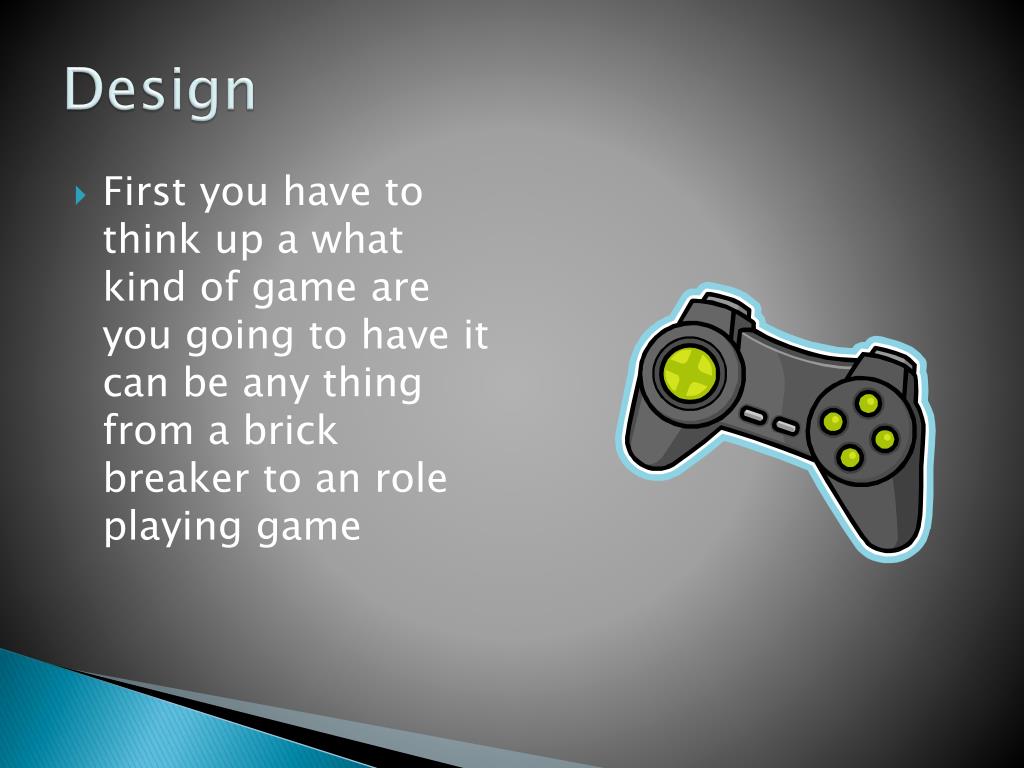 Design

First you have to think up a what kind of game are you going to have it can be any thing from a brick breaker to an role playing game